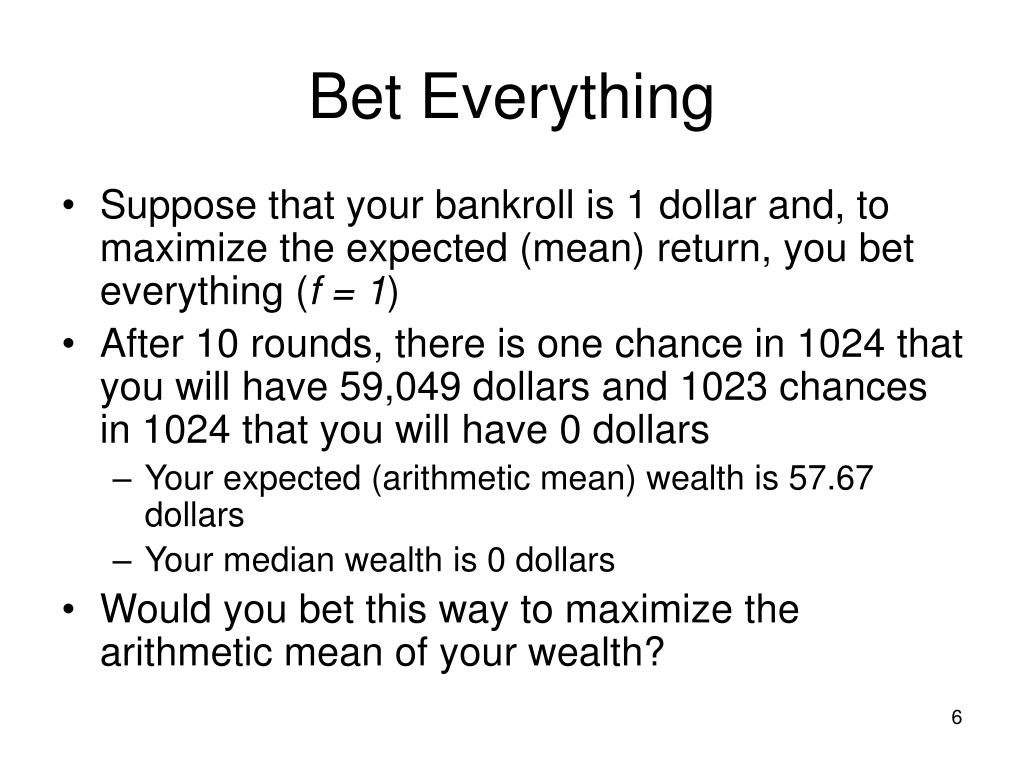 Bet Everything

• Suppose that your bankroll is 1 dollar and, to maximize the expected (mean) return, you bet everything ($f = 1$)
• After 10 rounds, there is one chance in 1024 that you will have 59,049 dollars and 1023 chances in 1024 that you will have 0 dollars
– Your expected (arithmetic mean) wealth is 57.67 dollars
– Your median wealth is 0 dollars
• Would you bet this way to maximize the arithmetic mean of your wealth?

6